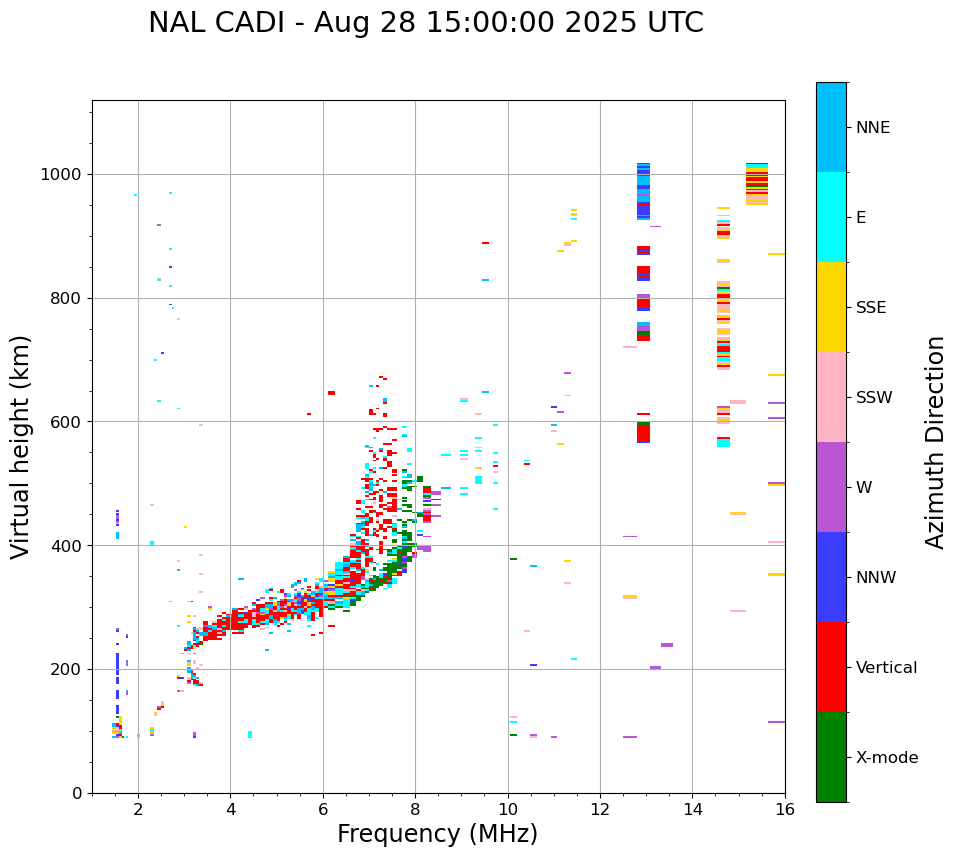 NAL CADI - Aug 28 15:00:00 2025 UTC

Virtual height (km)

1000
800
600
400
200
0

2
4
6
8
10
12
14
16

Frequency (MHz)

NNE
E
SSE
SSW
W
NNW
Vertical
X-mode

Azimuth Direction